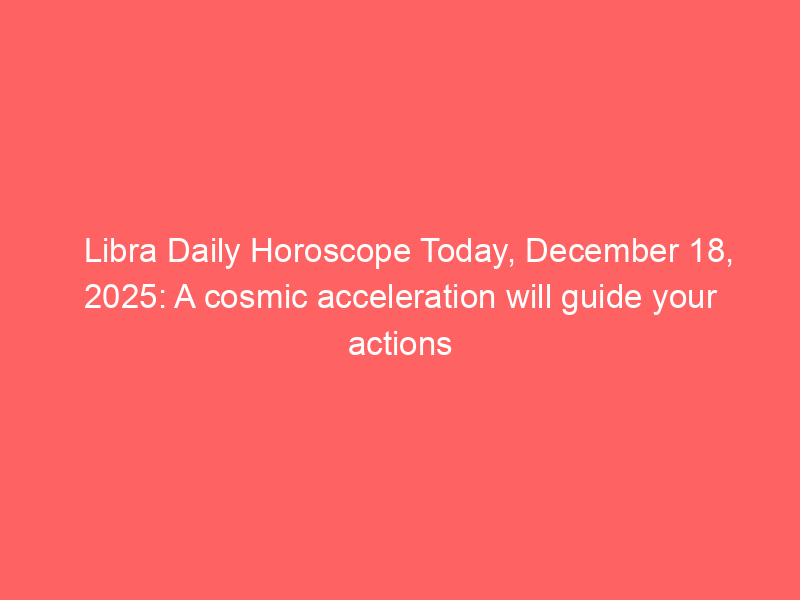 Libra Daily Horoscope Today, December 18, 2025: A cosmic acceleration will guide your actions